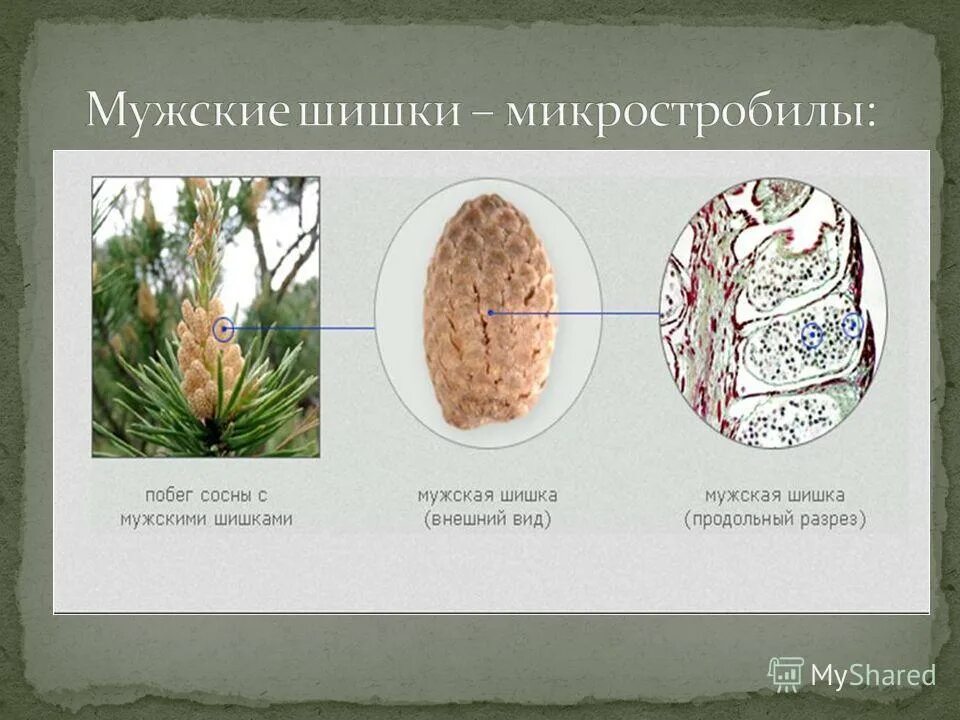 Мужские шишки – микростробилы:

побег сосны с мужскими шишками

мужская шишка (внешний вид)

мужская шишка (продольный разрез)

MyShared